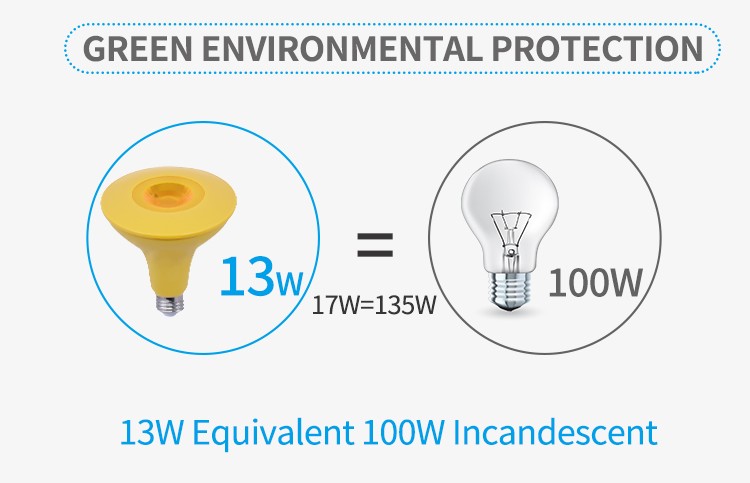 GREEN ENVIRONMENTAL PROTECTION

13W

=

17W=135W

100W

13W Equivalent 100W Incandescent